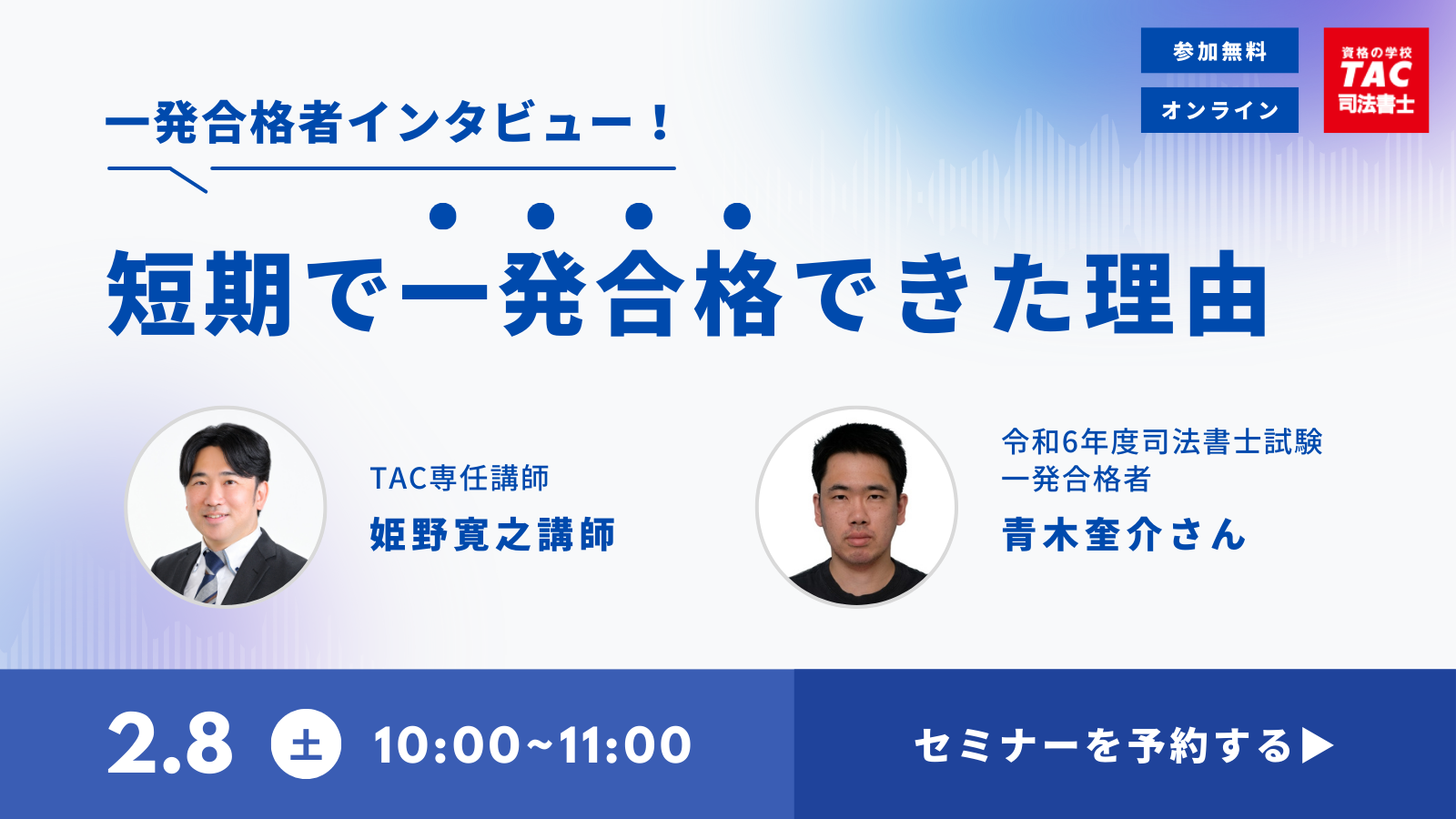 参加無料

オンライン

資格の学校
TAC
司法書士

一発合格者インタビュー！

短期で一発合格できた理由

TAC専任講師
姫野寛之講師

令和6年度司法書士試験
一発合格者
青木奎介さん

2.8 土 10:00~11:00

セミナーを予約する▶